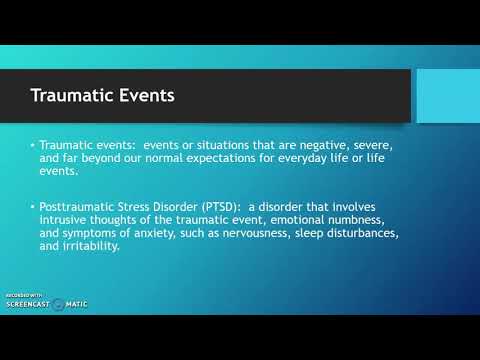 Traumatic Events

• Traumatic events: events or situations that are negative, severe, and far beyond our normal expectations for everyday life or life events.

• Posttraumatic Stress Disorder (PTSD): a disorder that involves intrusive thoughts of the traumatic event, emotional numbness, and symptoms of anxiety, such as nervousness, sleep disturbances, and irritability.

RECORDED WITH
SCREENCAST MATIC